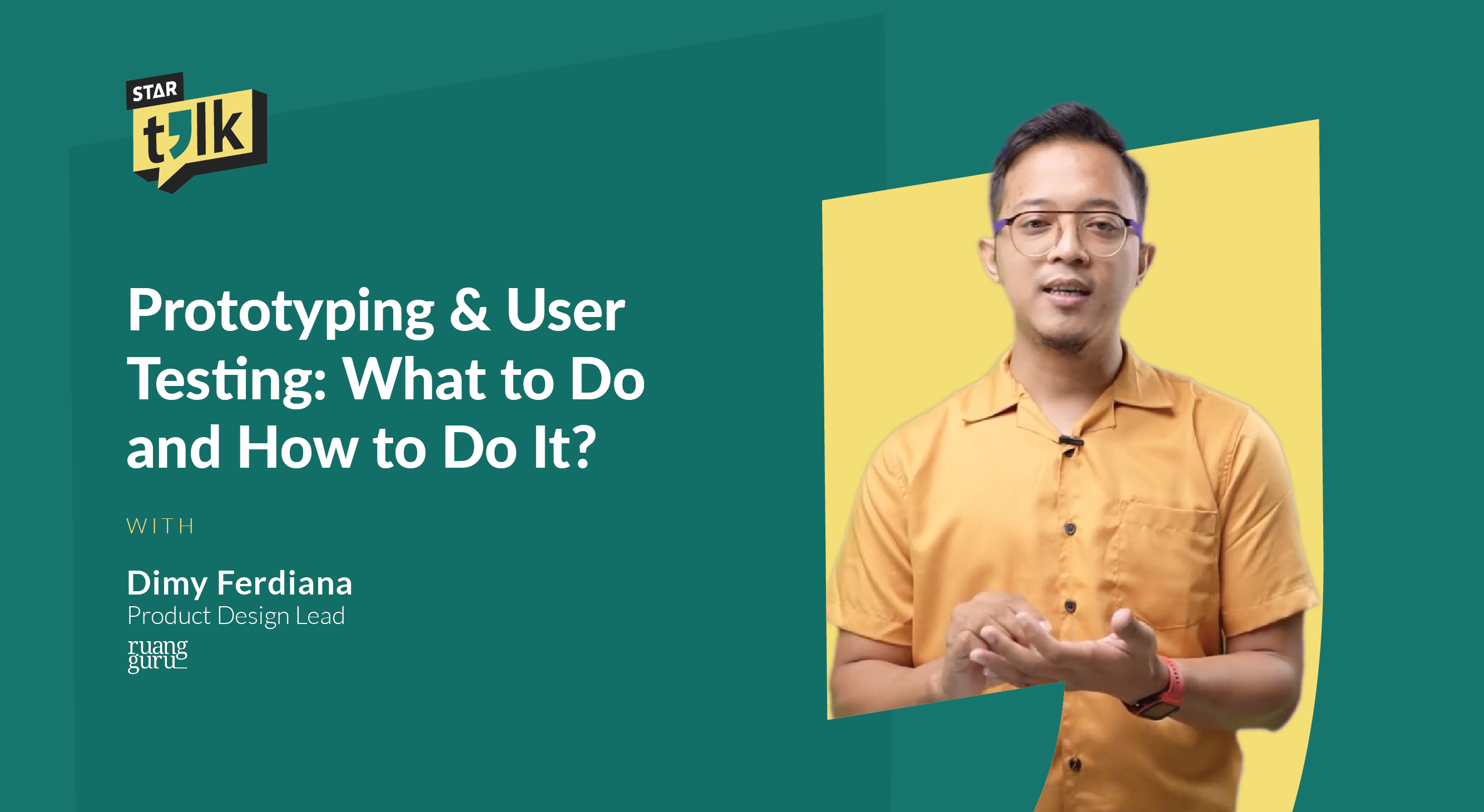 STAR talk

Prototyping & User Testing: What to Do and How to Do It?

WITH

Dimy Ferdiana
Product Design Lead
ruang guru